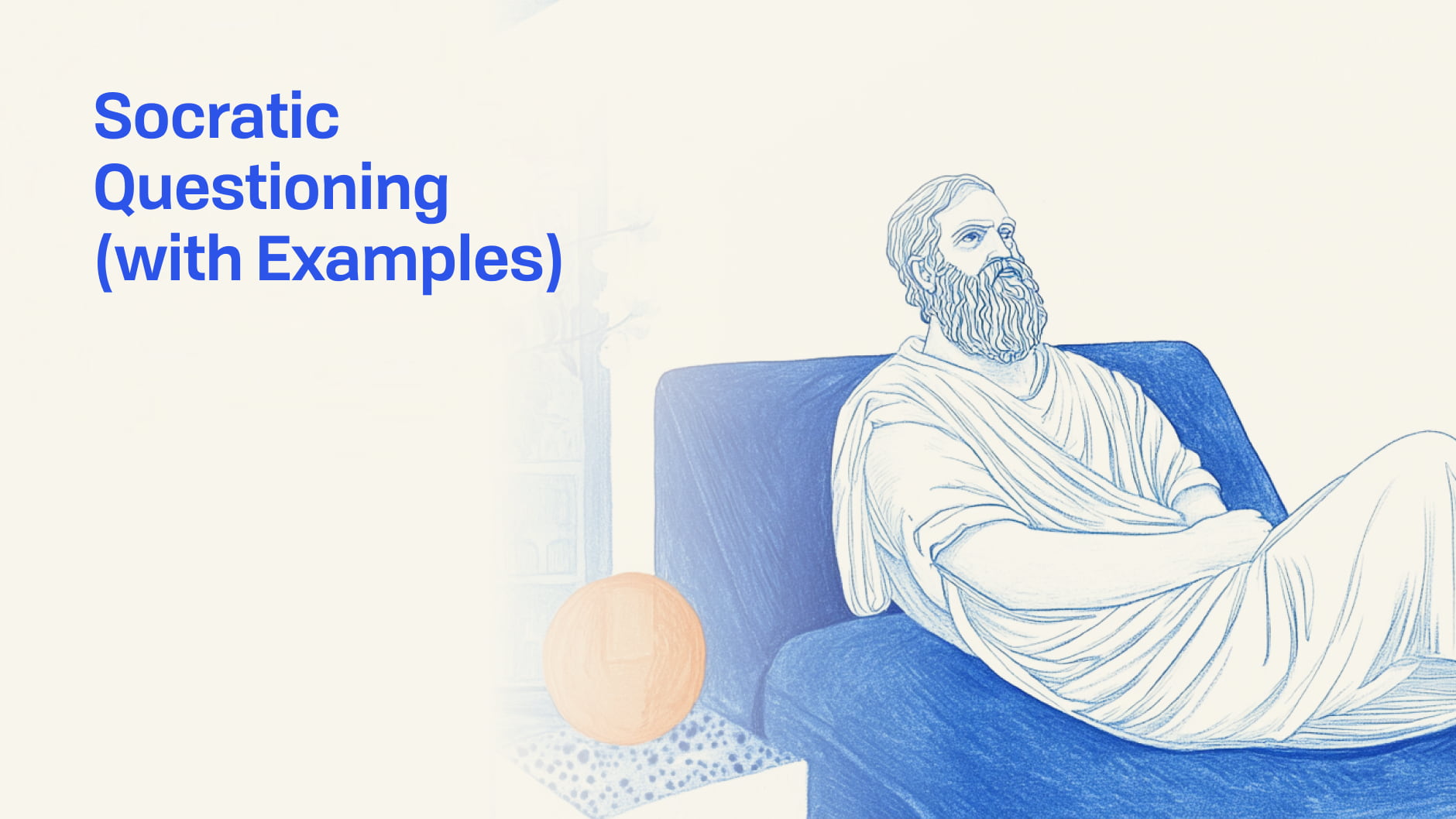 Socratic Questioning (with Examples)